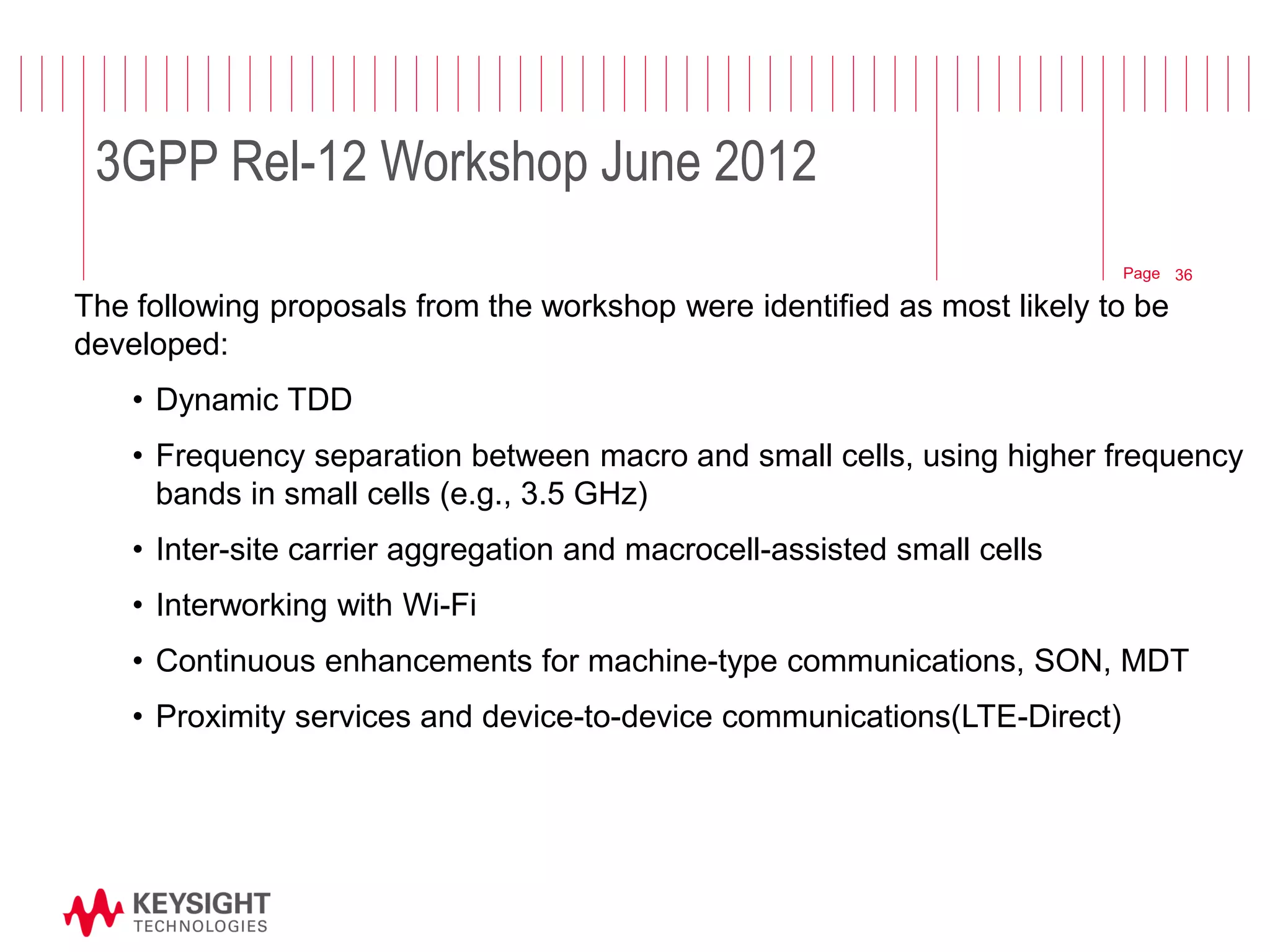 3GPP Rel-12 Workshop June 2012

Page 36

The following proposals from the workshop were identified as most likely to be developed:

• Dynamic TDD
• Frequency separation between macro and small cells, using higher frequency bands in small cells (e.g., 3.5 GHz)
• Inter-site carrier aggregation and macrocell-assisted small cells
• Interworking with Wi-Fi
• Continuous enhancements for machine-type communications, SON, MDT
• Proximity services and device-to-device communications(LTE-Direct)

KEYSIGHT TECHNOLOGIES